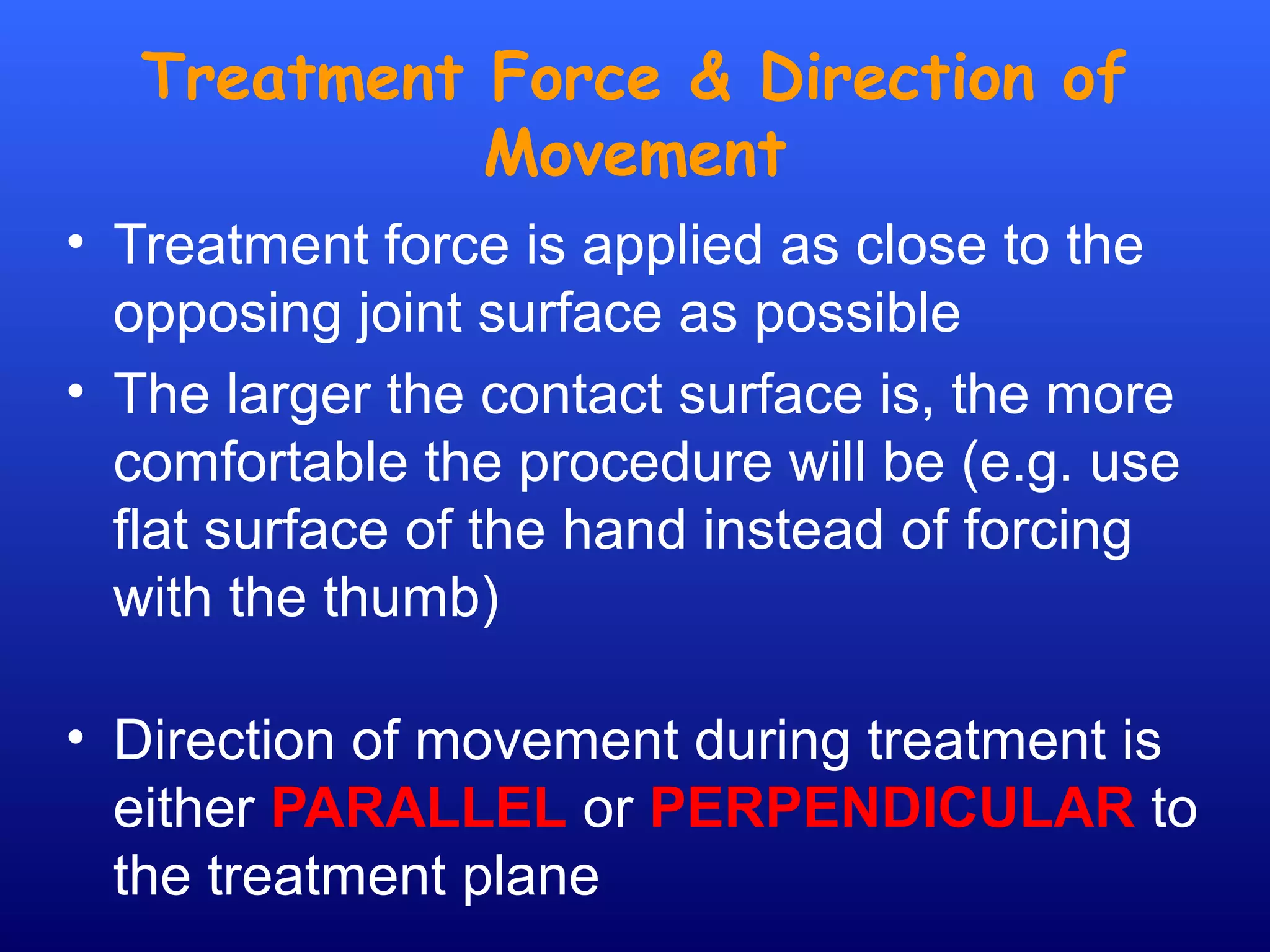 Treatment Force & Direction of Movement

• Treatment force is applied as close to the opposing joint surface as possible
• The larger the contact surface is, the more comfortable the procedure will be (e.g. use flat surface of the hand instead of forcing with the thumb)

• Direction of movement during treatment is either PARALLEL or PERPENDICULAR to the treatment plane